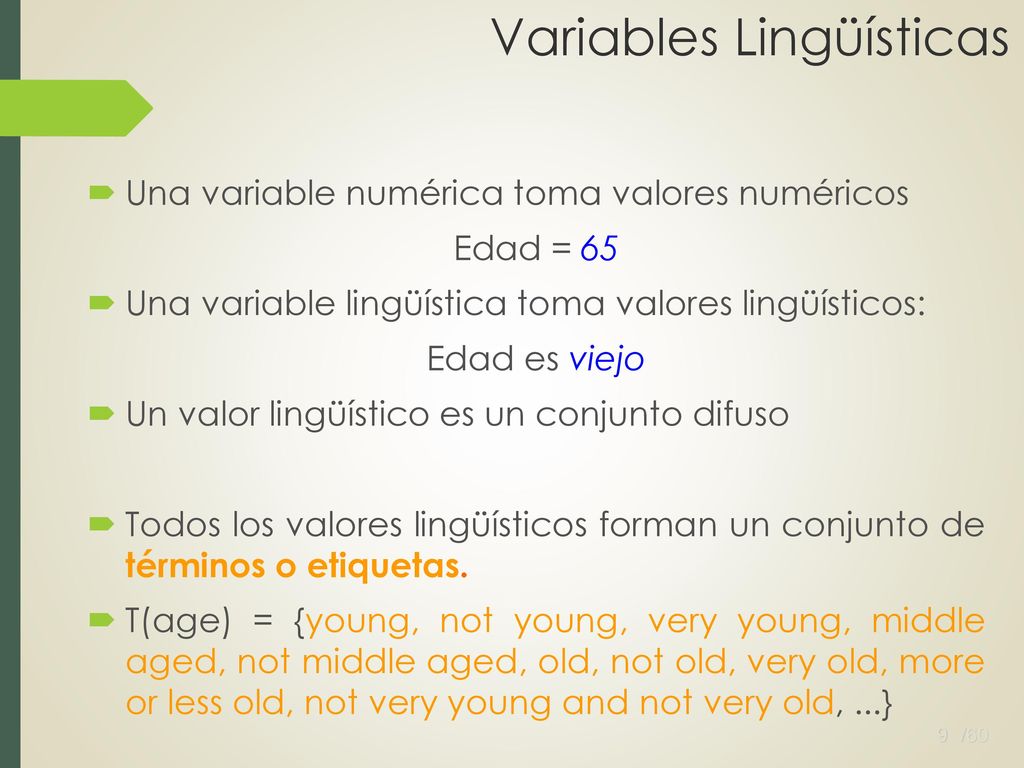 Variables Lingüísticas

Una variable numérica toma valores numéricos

Edad = 65

Una variable lingüística toma valores lingüísticos:

Edad es viejo

Un valor lingüístico es un conjunto difuso

Todos los valores lingüísticos forman un conjunto de términos o etiquetas.

T(age) = {young, not young, very young, middle aged, not middle aged, old, not old, very old, more or less old, not very young and not very old, ...}

9 /60